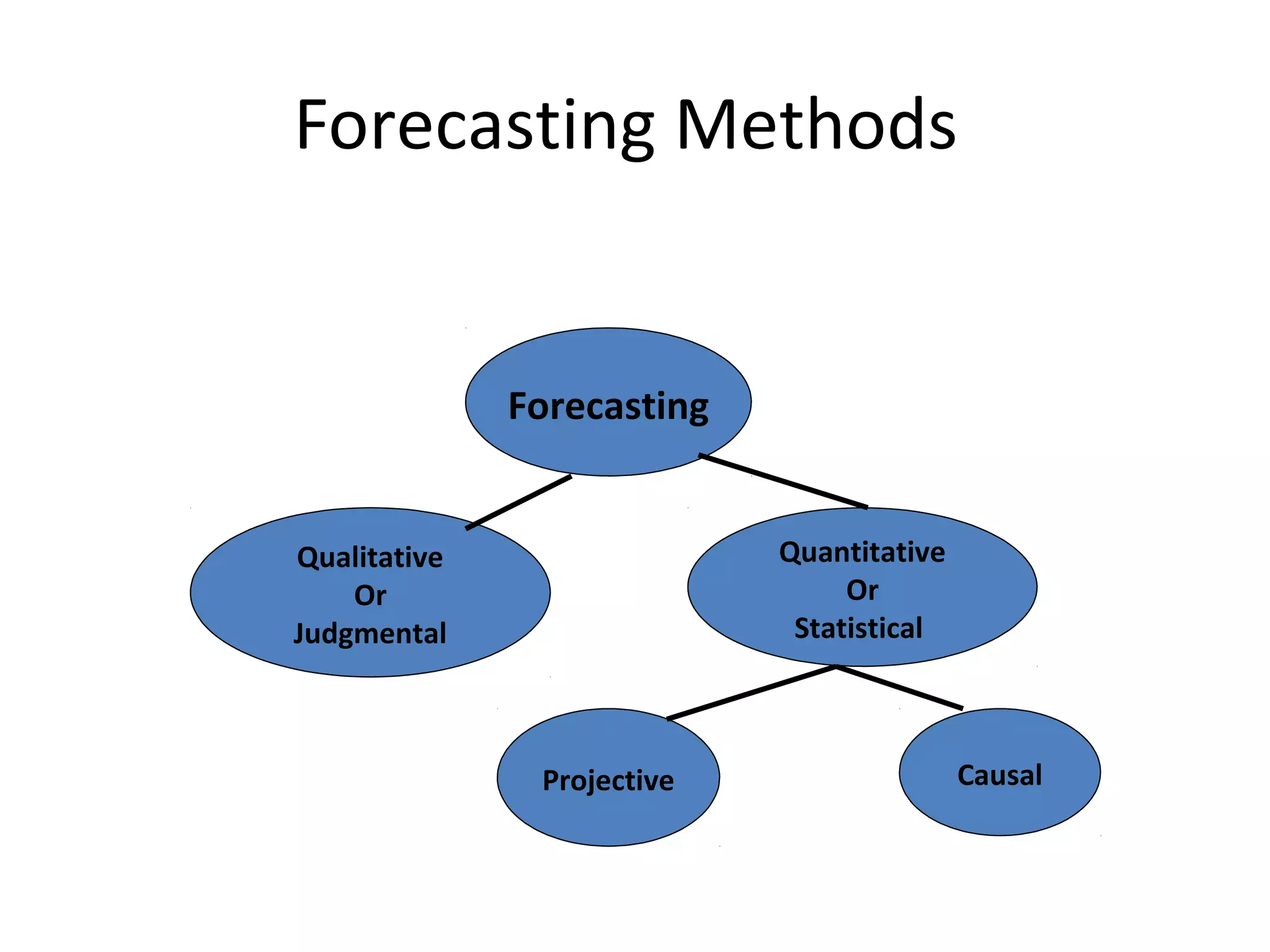 Forecasting Methods

Forecasting

Qualitative
Or
Judgmental

Quantitative
Or
Statistical

Projective

Causal